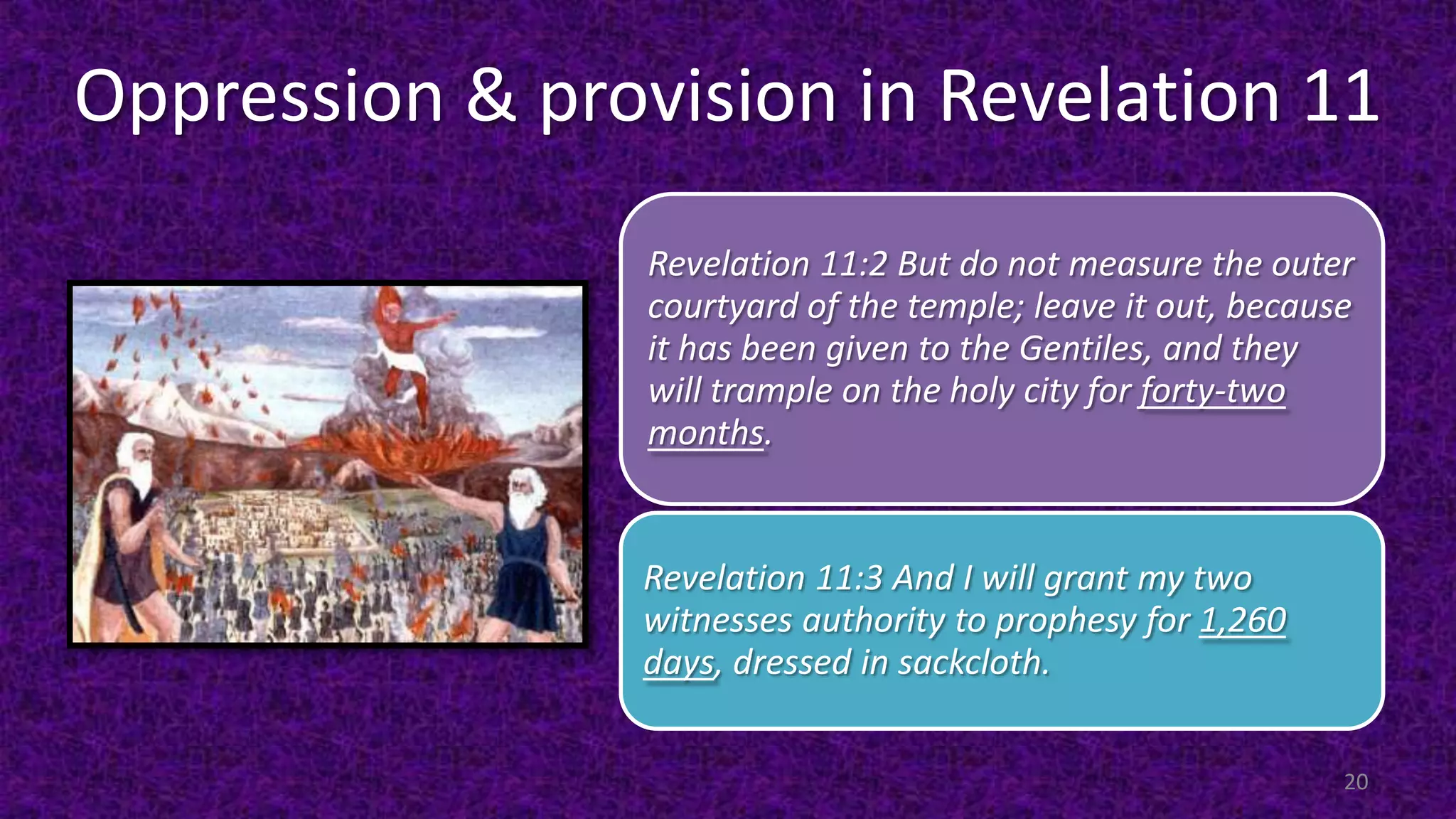 Oppression & provision in Revelation 11

Revelation 11:2 But do not measure the outer courtyard of the temple; leave it out, because it has been given to the Gentiles, and they will trample on the holy city for forty-two months.

Revelation 11:3 And I will grant my two witnesses authority to prophesy for 1,260 days, dressed in sackcloth.

20